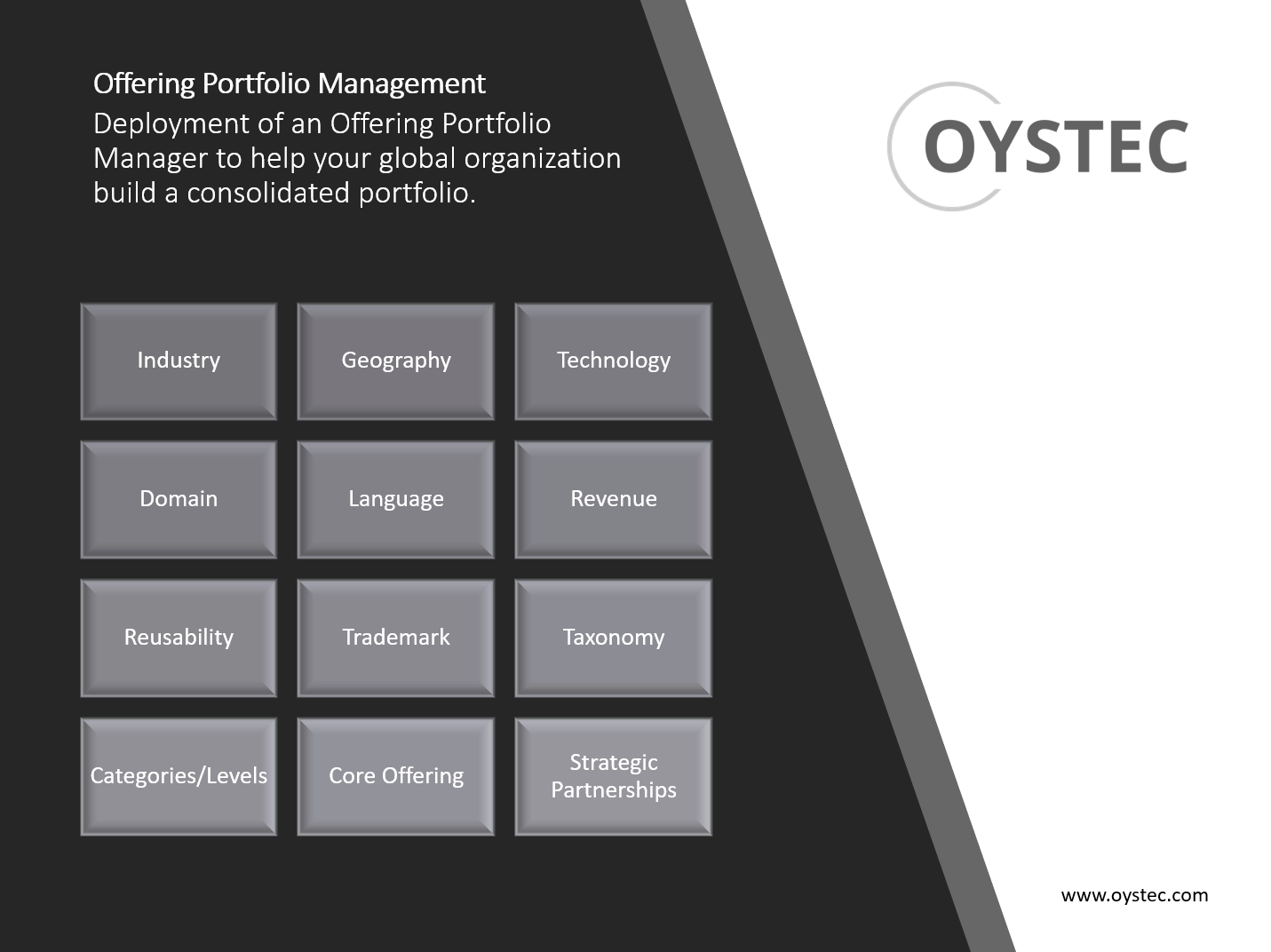 Offering Portfolio Management

Deployment of an Offering Portfolio Manager to help your global organization build a consolidated portfolio.

OYSTEC

Industry

Geography

Technology

Domain

Language

Revenue

Reusability

Trademark

Taxonomy

Categories/Levels

Core Offering

Strategic Partnerships

www.oystec.com